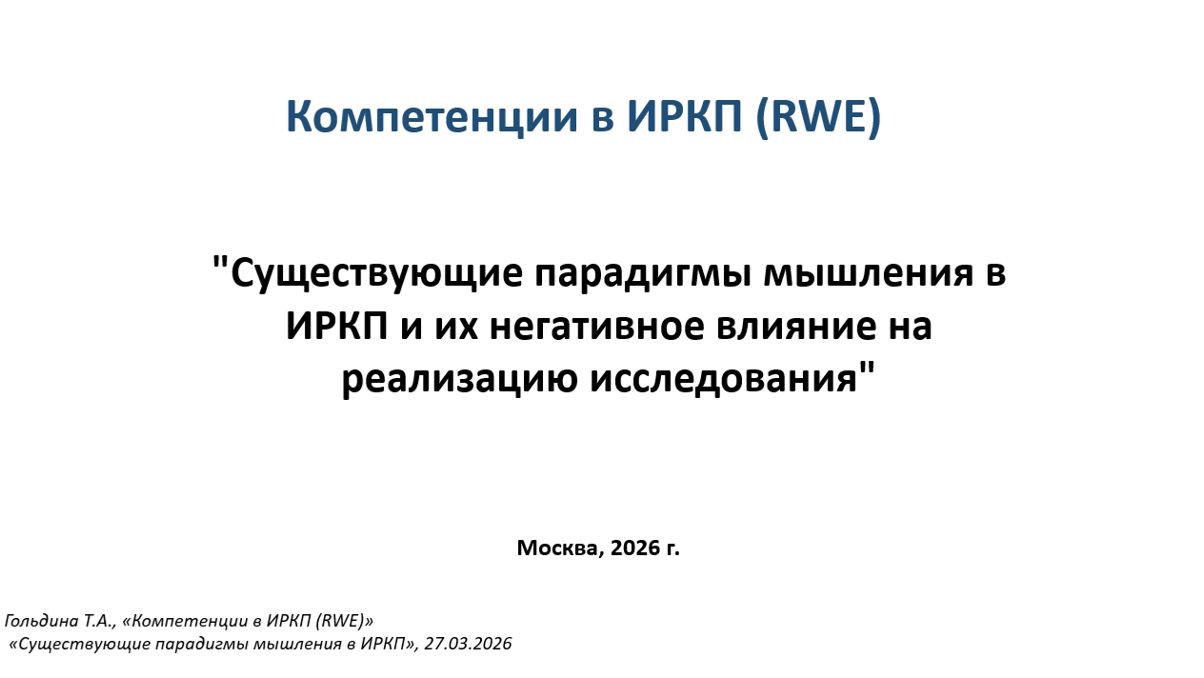 Компетенции в ИРКП (RWE)

"Существующие парадигмы мышления в ИРКП и их негативное влияние на реализацию исследования"

Москва, 2026 г.

Гольдина Т.А., «Компетенции в ИРКП (RWE)»
«Существующие парадигмы мышления в ИРКП», 27.03.2026